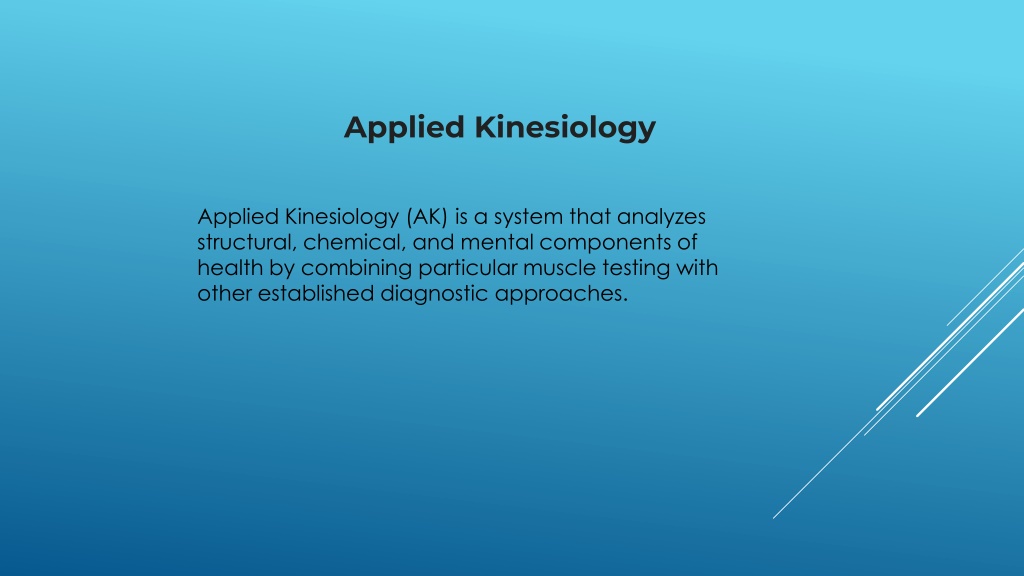 Applied Kinesiology

Applied Kinesiology (AK) is a system that analyzes structural, chemical, and mental components of health by combining particular muscle testing with other established diagnostic approaches.